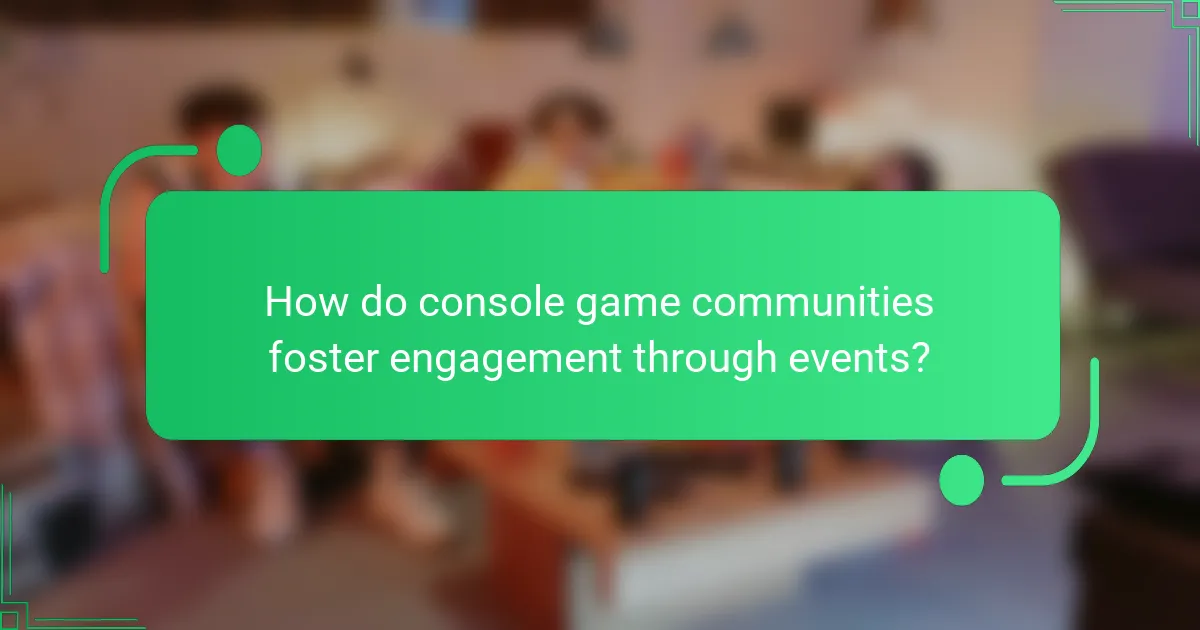 How do console game communities foster engagement through events?